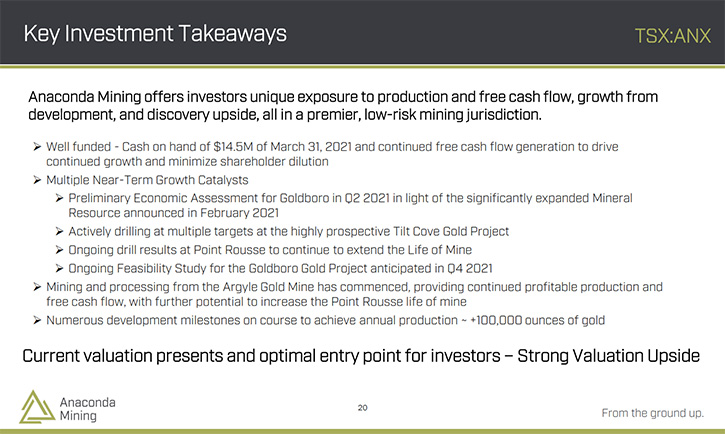 Key Investment Takeaways

TSX:ANX

Anaconda Mining offers investors unique exposure to production and free cash flow, growth from development, and discovery upside, all in a premier, low-risk mining jurisdiction.

➢ Well funded - Cash on hand of $14.5M of March 31, 2021 and continued free cash flow generation to drive continued growth and minimize shareholder dilution
➢ Multiple Near-Term Growth Catalysts
➢ Preliminary Economic Assessment for Goldboro in Q2 2021 in light of the significantly expanded Mineral Resource announced in February 2021
➢ Actively drilling at multiple targets at the highly prospective Tilt Cove Gold Project
➢ Ongoing drill results at Point Rousse to continue to extend the Life of Mine
➢ Ongoing Feasibility Study for the Goldboro Gold Project anticipated in Q4 2021
➢ Mining and processing from the Argyle Gold Mine has commenced, providing continued profitable production and free cash flow, with further potential to increase the Point Rousse life of mine
➢ Numerous development milestones on course to achieve annual production ~ +100,000 ounces of gold

Current valuation presents and optimal entry point for investors – Strong Valuation Upside

Anaconda Mining

20

From the ground up.